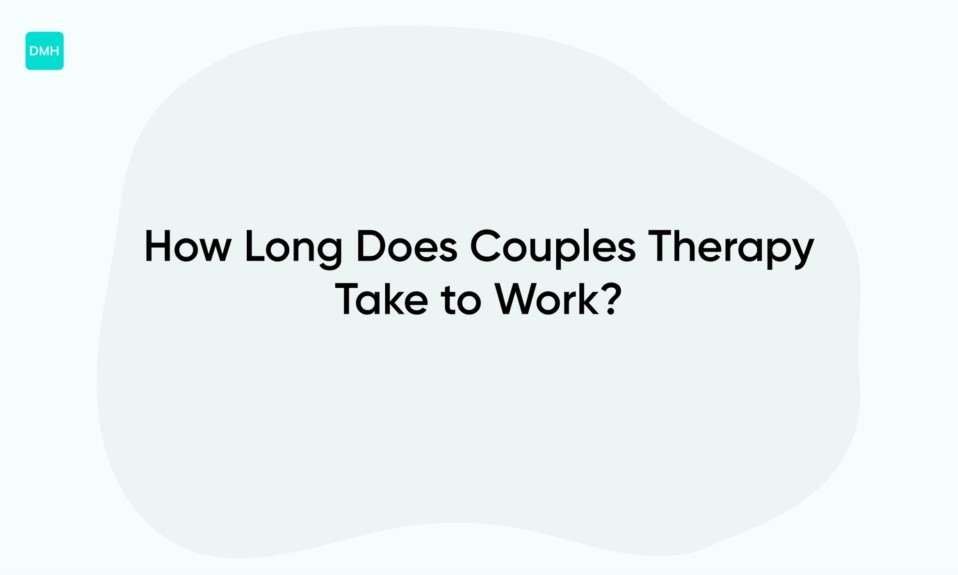 DMH

How Long Does Couples Therapy Take to Work?